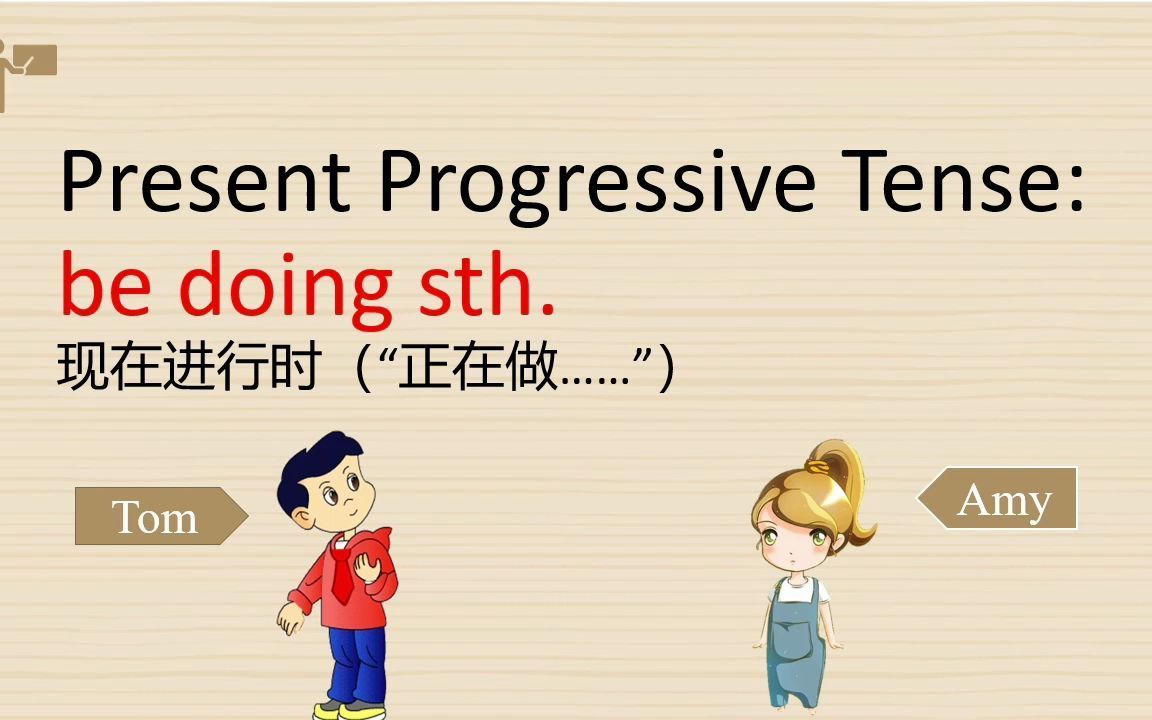 Present Progressive Tense:
be doing sth.
现在进行时（“正在做……”）

Tom

Amy